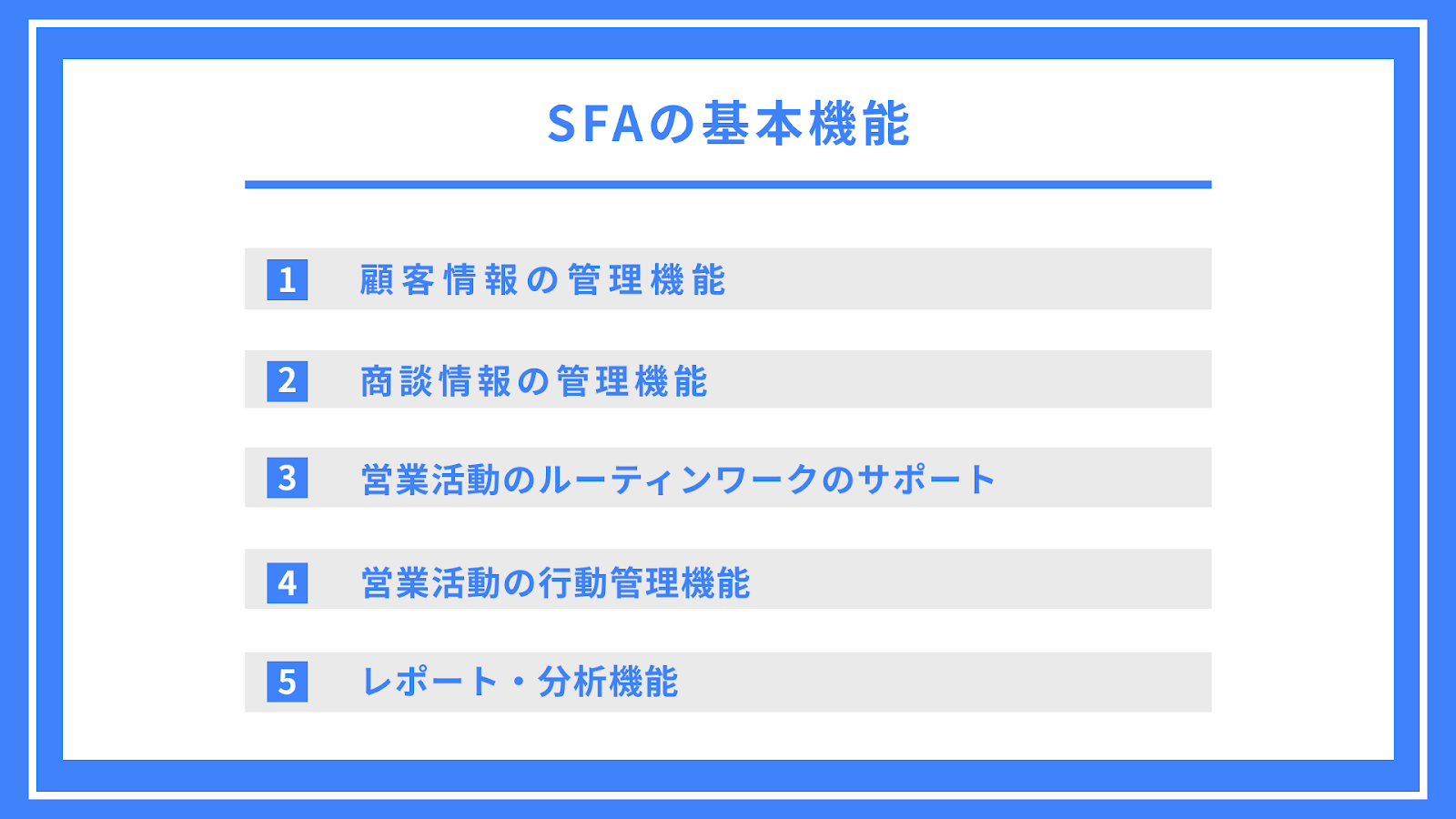 SFAの基本機能

1 顧客情報の管理機能

2 商談情報の管理機能

3 営業活動のルーティンワークのサポート

4 営業活動の行動管理機能

5 レポート・分析機能